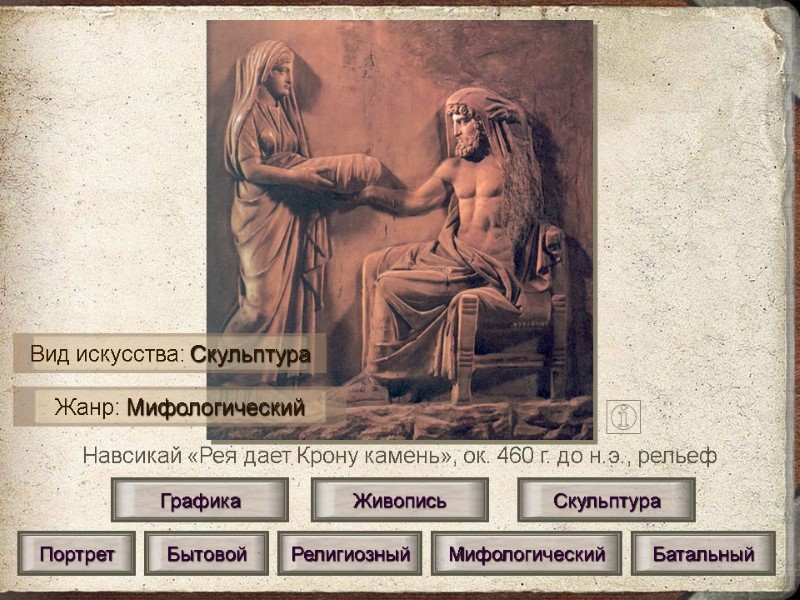 Вид искусства: Скульптура

Жанр: Мифологический

Навсикай «Рея дает Крону камень», ок. 460 г. до н.э., рельеф

Графика

Живопись

Скульптура

Портрет

Бытовой

Религиозный

Мифологический

Батальный